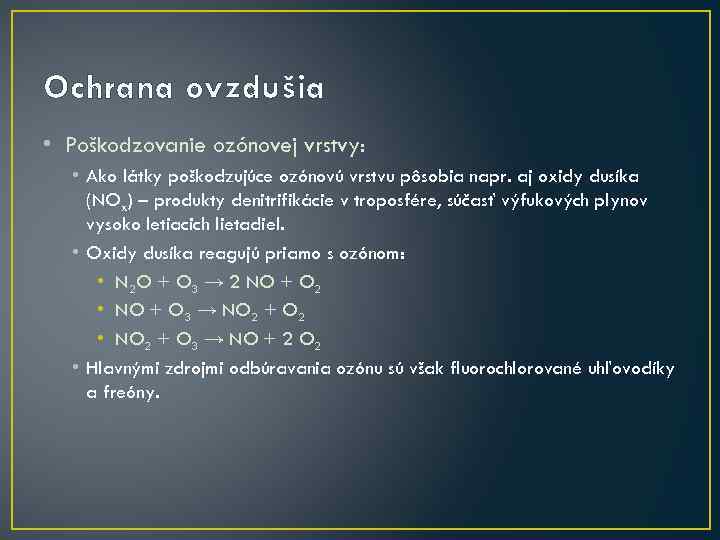 Ochrana ovzdušia

• Poškodzovanie ozónovej vrstvy:
  • Ako látky poškodzujúce ozónovú vrstvu pôsobia napr. aj oxidy dusíka ($NO_x$) – produkty denitrifikácie v troposfére, súčasť výfukových plynov vysoko letiacich lietadiel.
  • Oxidy dusíka reagujú priamo s ozónom:
    • $N_2O + O_3 \rightarrow 2\ NO + O_2$
    • $NO + O_3 \rightarrow NO_2 + O_2$
    • $NO_2 + O_3 \rightarrow NO + 2\ O_2$
  • Hlavnými zdrojmi odbúravania ozónu sú však fluorochlorované uhľovodíky a freóny.